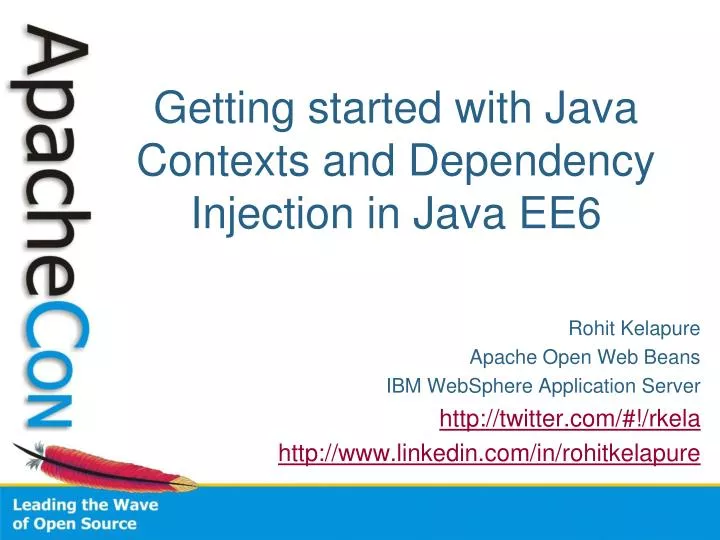 ApacheCon

Getting started with Java Contexts and Dependency Injection in Java EE6

Rohit Kelapure
Apache Open Web Beans
IBM WebSphere Application Server
http://twitter.com/#!/rkela
http://www.linkedin.com/in/rohitkelapure

Leading the Wave of Open Source